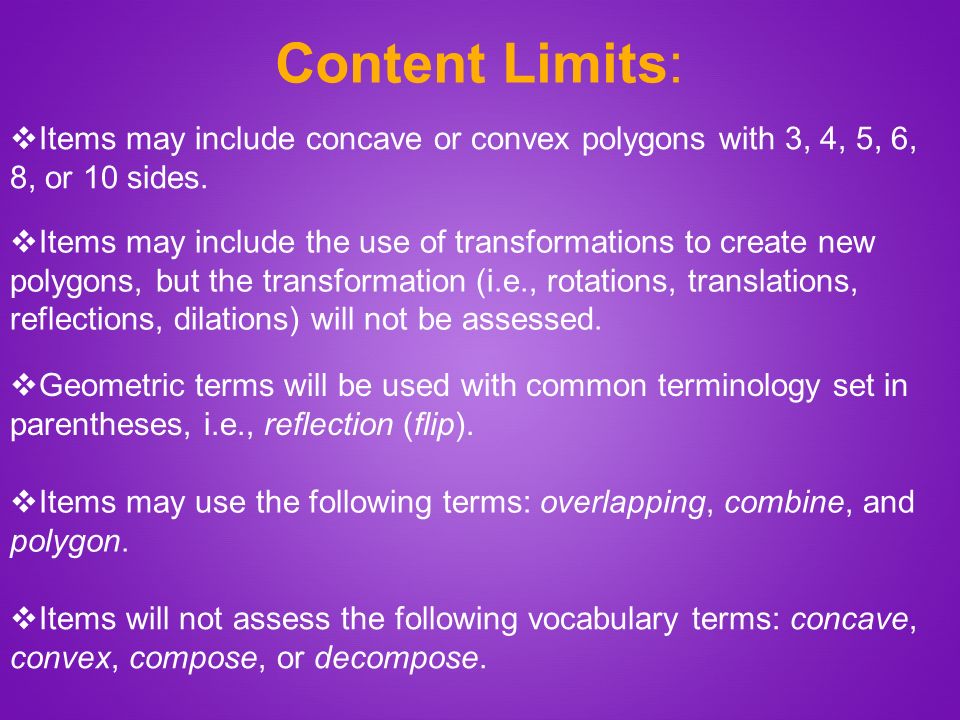 Content Limits:

❖Items may include concave or convex polygons with 3, 4, 5, 6, 8, or 10 sides.

❖Items may include the use of transformations to create new polygons, but the transformation (i.e., rotations, translations, reflections, dilations) will not be assessed.

❖Geometric terms will be used with common terminology set in parentheses, i.e., reflection (flip).

❖Items may use the following terms: overlapping, combine, and polygon.

❖Items will not assess the following vocabulary terms: concave, convex, compose, or decompose.